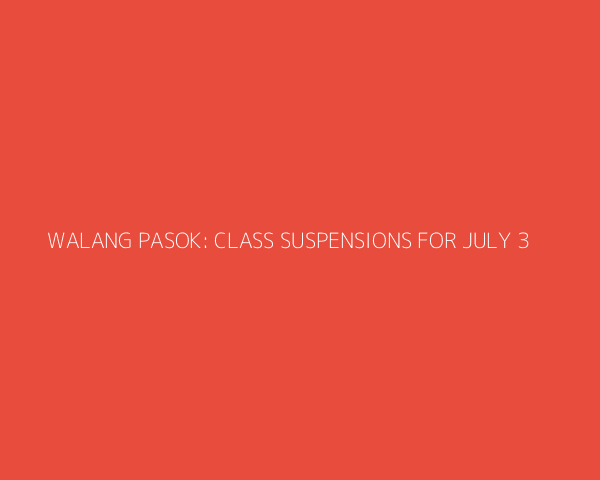 WALANG PASOK: CLASS SUSPENSIONS FOR JULY 3